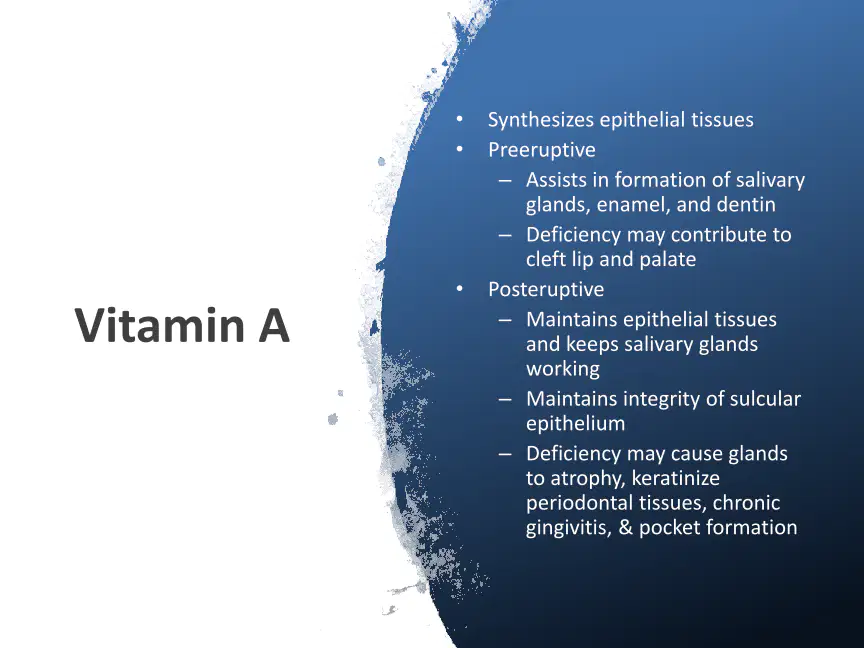 Vitamin A

• Synthesizes epithelial tissues
• Preeruptive
– Assists in formation of salivary glands, enamel, and dentin
– Deficiency may contribute to cleft lip and palate
• Posteruptive
– Maintains epithelial tissues and keeps salivary glands working
– Maintains integrity of sulcular epithelium
– Deficiency may cause glands to atrophy, keratinize periodontal tissues, chronic gingivitis, & pocket formation